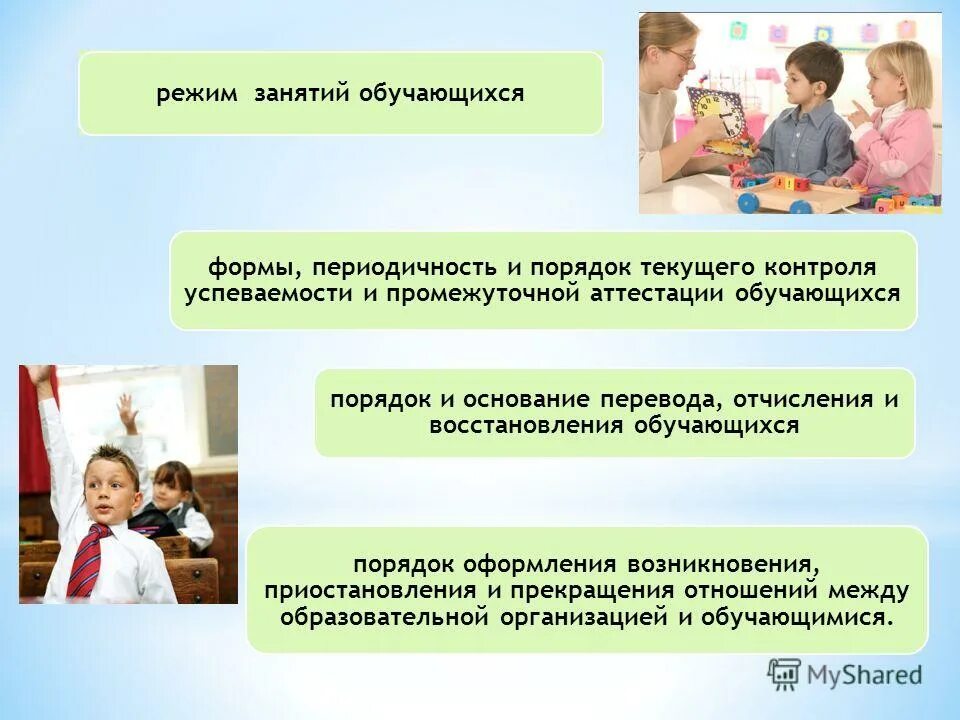 режим занятий обучающихся

формы, периодичность и порядок текущего контроля успеваемости и промежуточной аттестации обучающихся

порядок и основание перевода, отчисления и восстановления обучающихся

порядок оформления возникновения, приостановления и прекращения отношений между образовательной организацией и обучающимися.

MyShared